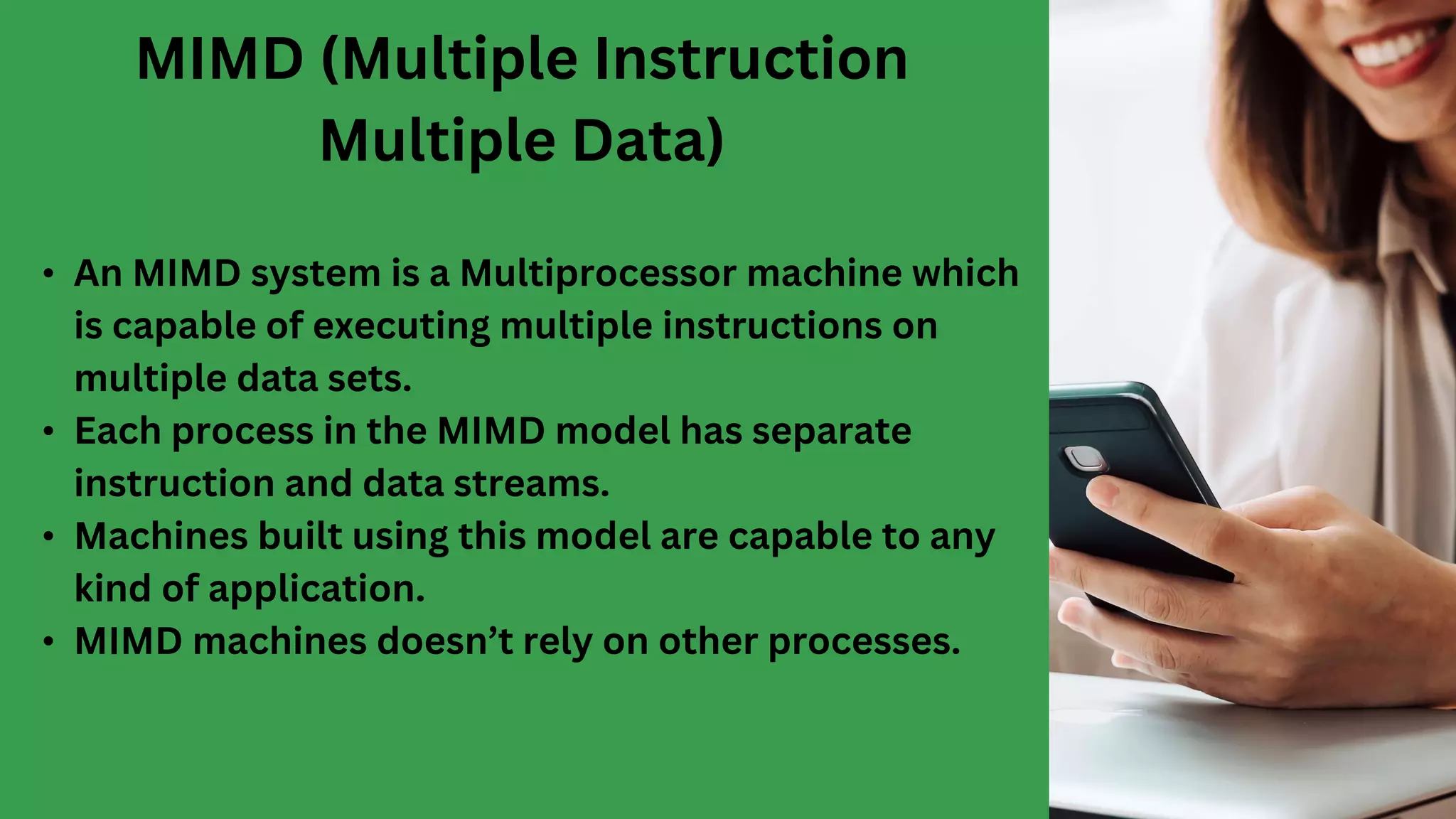 MIMD (Multiple Instruction Multiple Data)

• An MIMD system is a Multiprocessor machine which is capable of executing multiple instructions on multiple data sets.
• Each process in the MIMD model has separate instruction and data streams.
• Machines built using this model are capable to any kind of application.
• MIMD machines doesn’t rely on other processes.